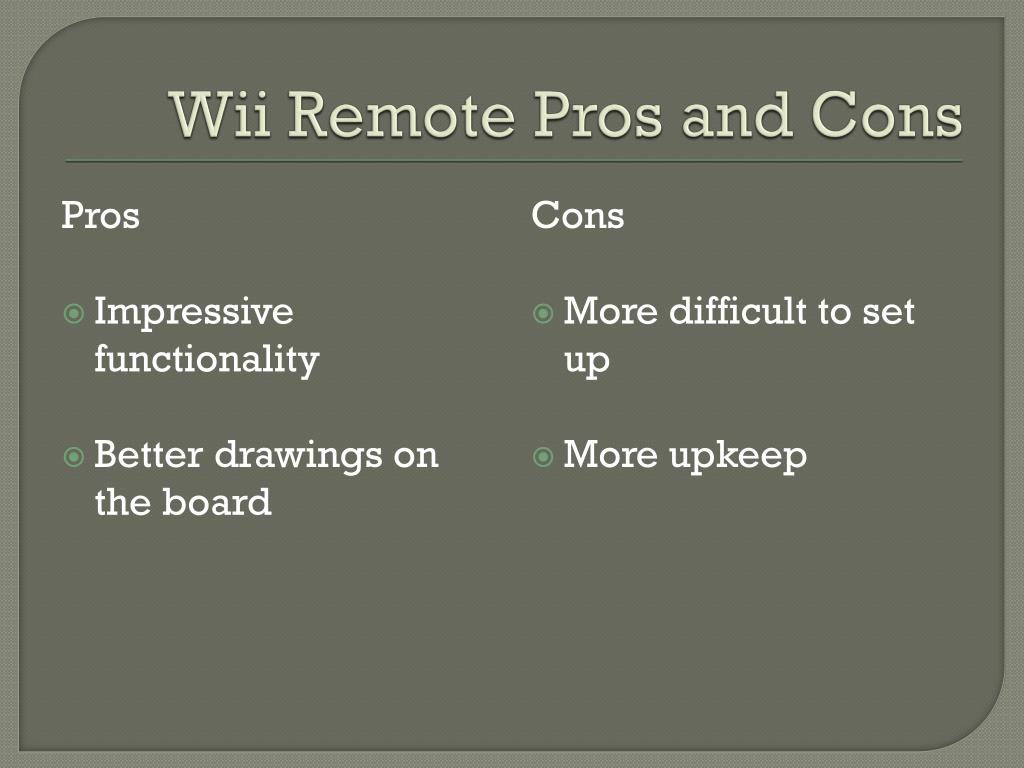 Wii Remote Pros and Cons

Pros

Impressive functionality

Better drawings on the board

Cons

More difficult to set up

More upkeep